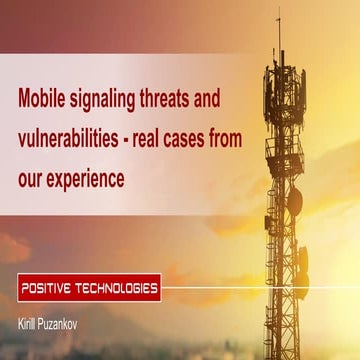 Mobile signaling threats and vulnerabilities - real cases from our experience

POSITIVE TECHNOLOGIES

Kirill Puzankov